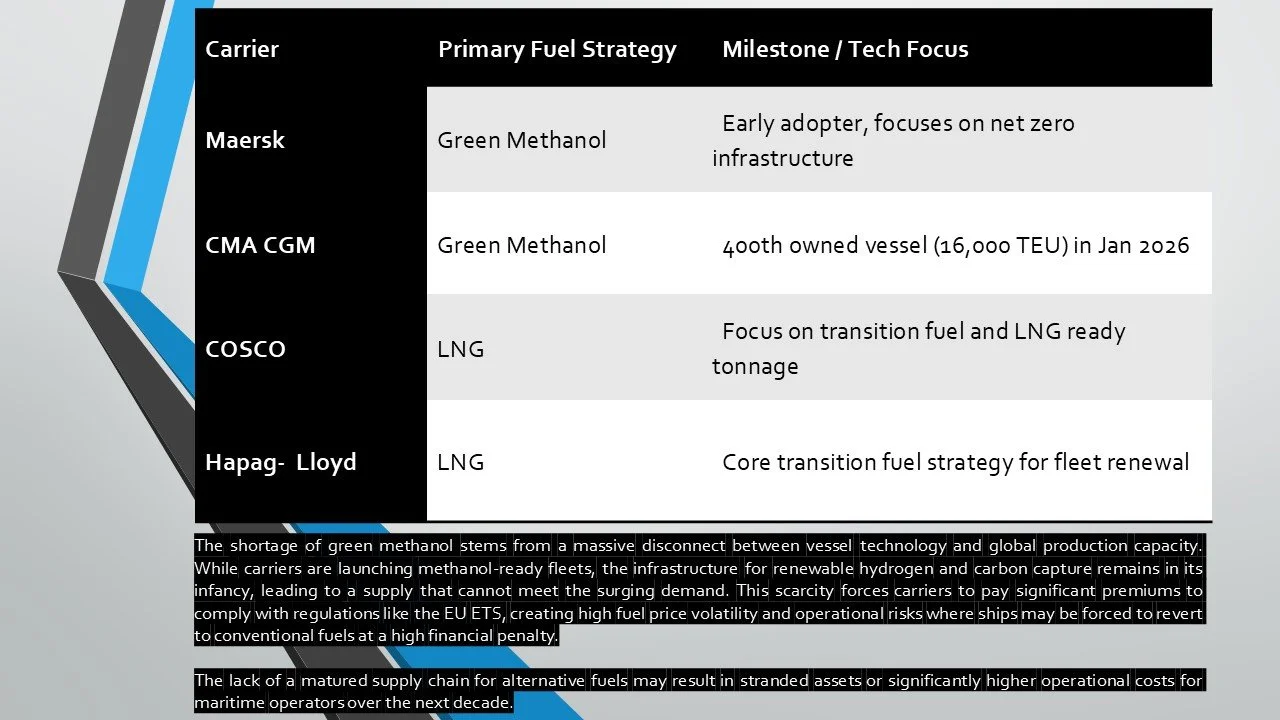 | Carrier | Primary Fuel Strategy | Milestone / Tech Focus |
|---|---|---|
| Maersk | Green Methanol | Early adopter, focuses on net zero infrastructure |
| CMA CGM | Green Methanol | 400th owned vessel (16,000 TEU) in Jan 2026 |
| COSCO | LNG | Focus on transition fuel and LNG ready tonnage |
| Hapag- Lloyd | LNG | Core transition fuel strategy for fleet renewal |

The shortage of green methanol stems from a massive disconnect between vessel technology and global production capacity. While carriers are launching methanol-ready fleets, the infrastructure for renewable hydrogen and carbon capture remains in its infancy, leading to a supply that cannot meet the surging demand. This scarcity forces carriers to pay significant premiums to comply with regulations like the EU ETS, creating high fuel price volatility and operational risks where ships may be forced to revert to conventional fuels at a high financial penalty.

The lack of a matured supply chain for alternative fuels may result in stranded assets or significantly higher operational costs for maritime operators over the next decade.